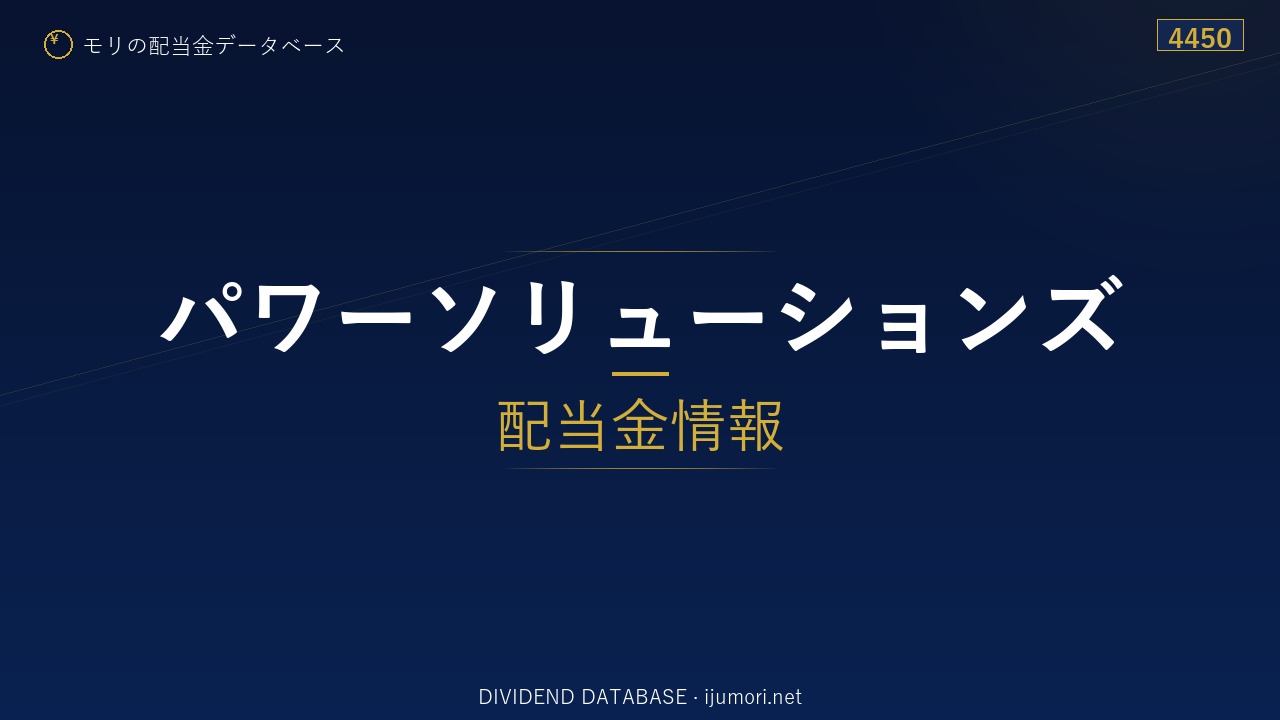 ¥ モリの配当金データベース

4450

パワーソリューションズ

配当金情報

DIVIDEND DATABASE · ijumori.net